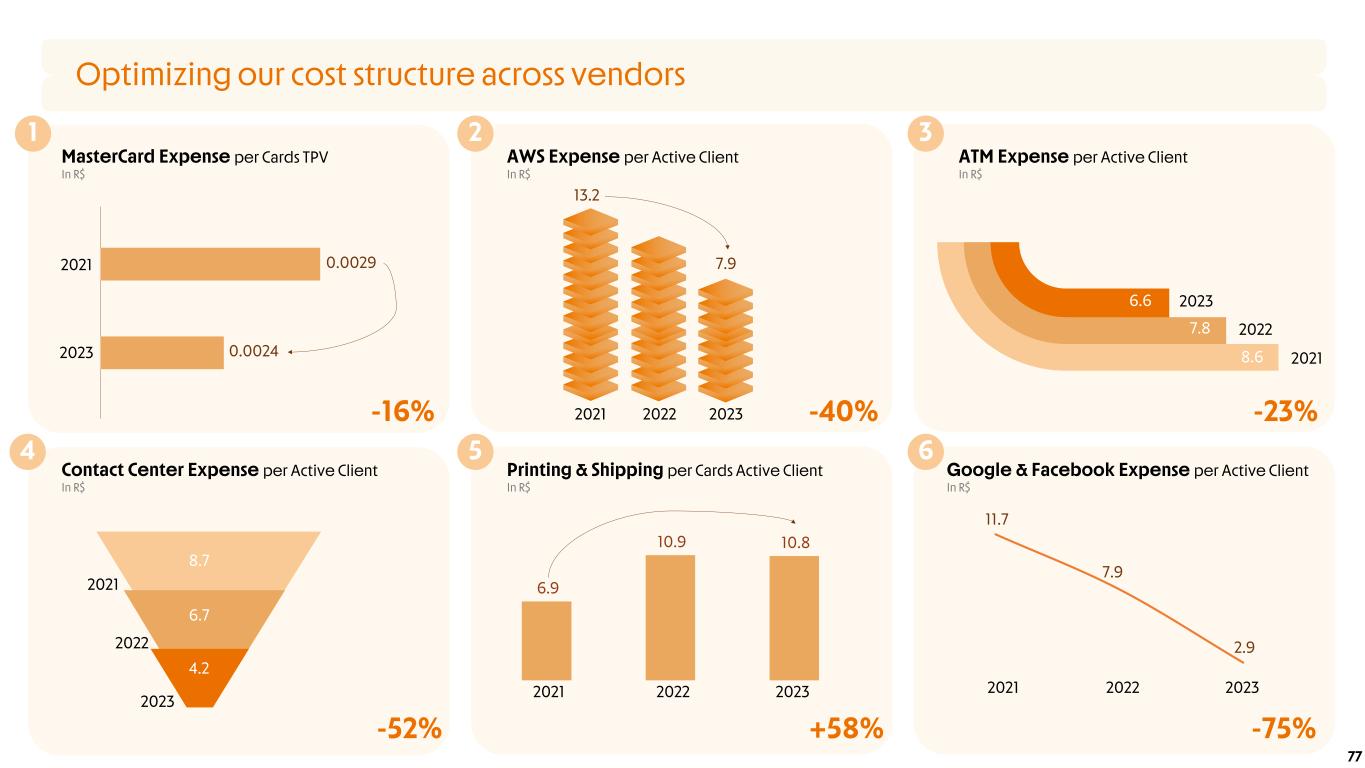 Optimizing our cost structure across vendors

1
MasterCard Expense per Cards TPV
In R$

2021 0.0029

2023 0.0024

-16%

2
AWS Expense per Active Client
In R$

13.2

7.9

2021 2022 2023

-40%

3
ATM Expense per Active Client
In R$

6.6 2023
7.8 2022
8.6 2021

-23%

4
Contact Center Expense per Active Client
In R$

8.7
2021
6.7
2022
4.2
2023

-52%

5
Printing & Shipping per Cards Active Client
In R$

6.9 10.9 10.8

2021 2022 2023

+58%

6
Google & Facebook Expense per Active Client
In R$

11.7
7.9
2.9

2021 2022 2023

-75%

77